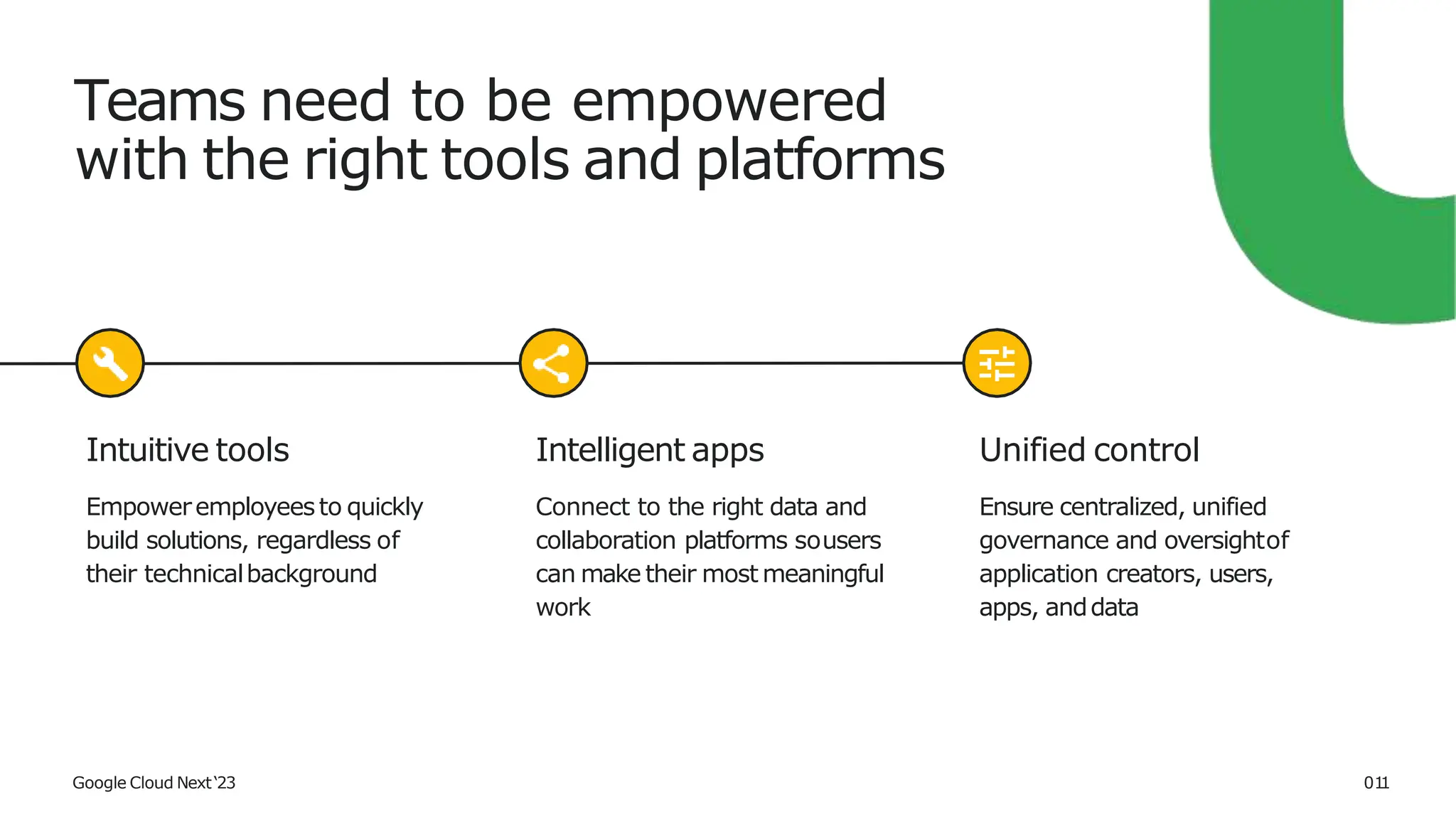 Teams need to be empowered with the right tools and platforms

Intuitive tools

Empower employees to quickly build solutions, regardless of their technical background

Intelligent apps

Connect to the right data and collaboration platforms so users can make their most meaningful work

Unified control

Ensure centralized, unified governance and oversight of application creators, users, apps, and data

Google Cloud Next '23

011